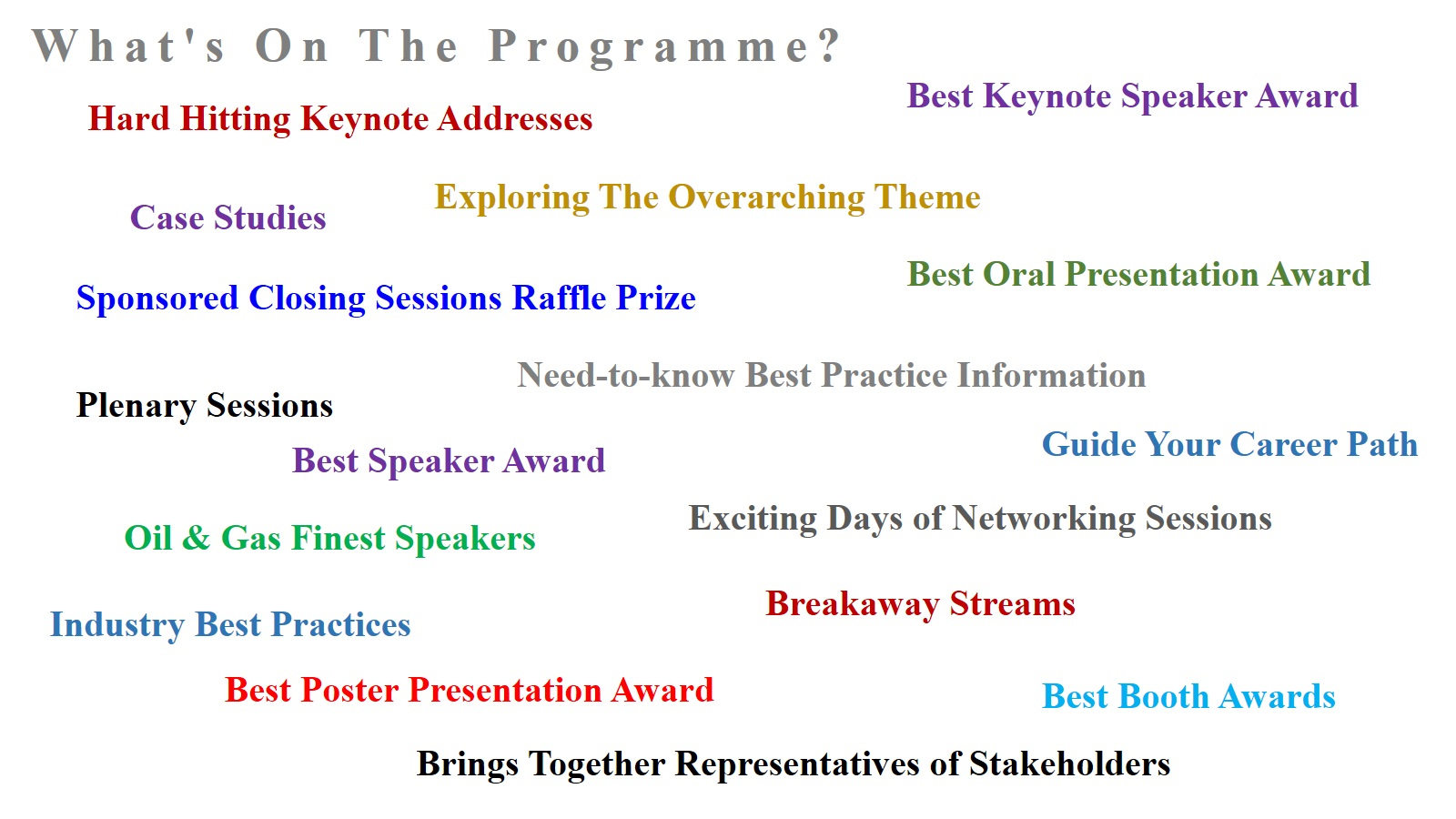 What's On The Programme?

Best Keynote Speaker Award

Hard Hitting Keynote Addresses

Exploring The Overarching Theme

Case Studies

Best Oral Presentation Award

Sponsored Closing Sessions Raffle Prize

Need-to-know Best Practice Information

Plenary Sessions

Guide Your Career Path

Best Speaker Award

Exciting Days of Networking Sessions

Oil & Gas Finest Speakers

Breakaway Streams

Industry Best Practices

Best Poster Presentation Award

Best Booth Awards

Brings Together Representatives of Stakeholders